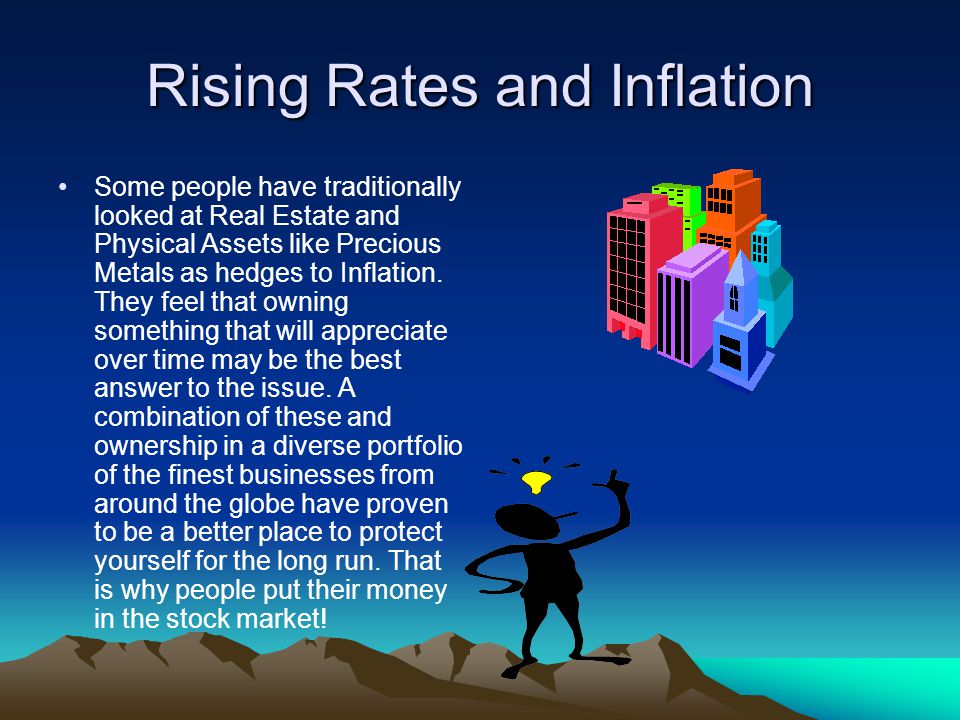 Rising Rates and Inflation

• Some people have traditionally looked at Real Estate and Physical Assets like Precious Metals as hedges to Inflation. They feel that owning something that will appreciate over time may be the best answer to the issue. A combination of these and ownership in a diverse portfolio of the finest businesses from around the globe have proven to be a better place to protect yourself for the long run. That is why people put their money in the stock market!